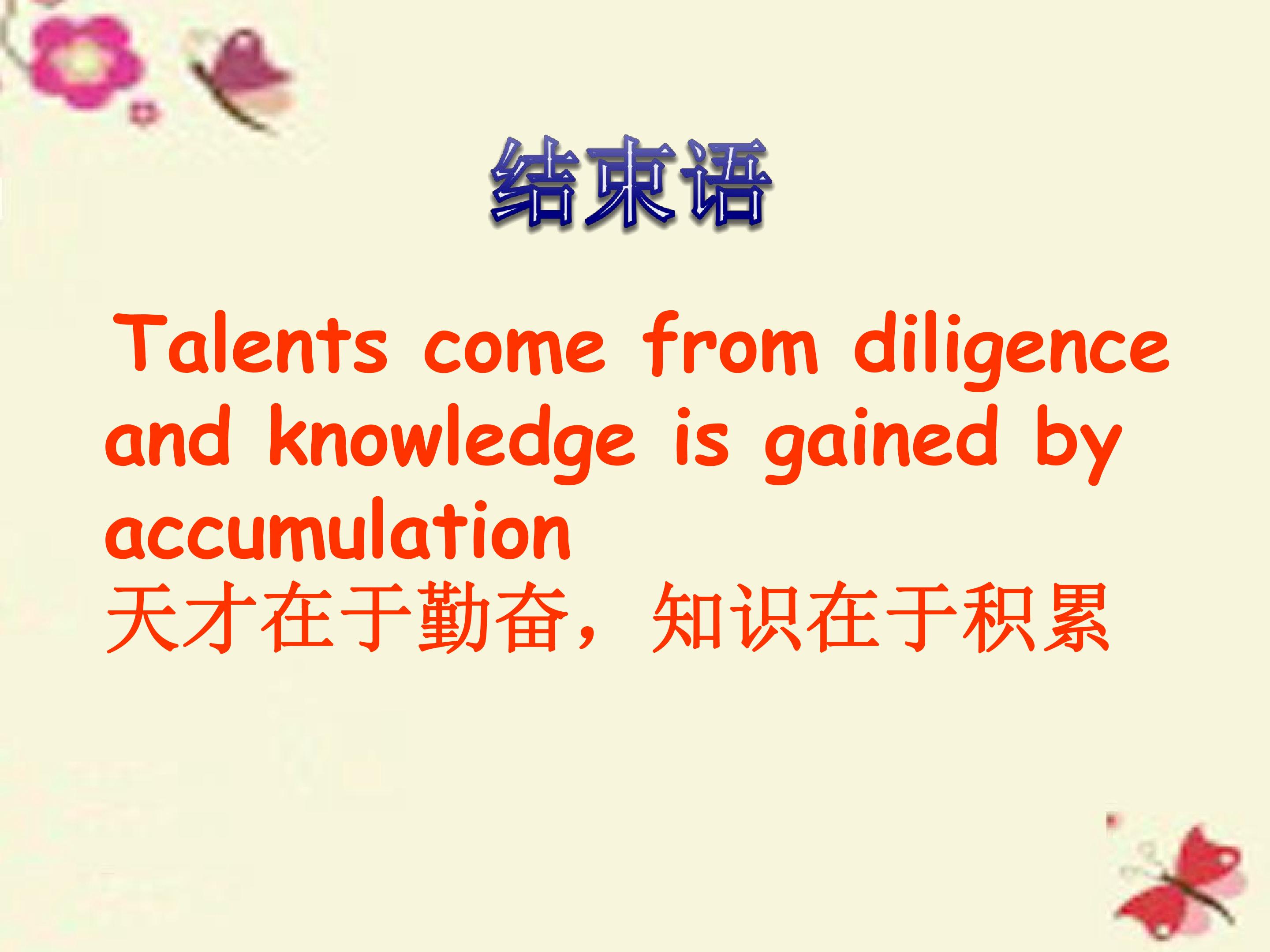 结束语

Talents come from diligence and knowledge is gained by accumulation
天才在于勤奋，知识在于积累